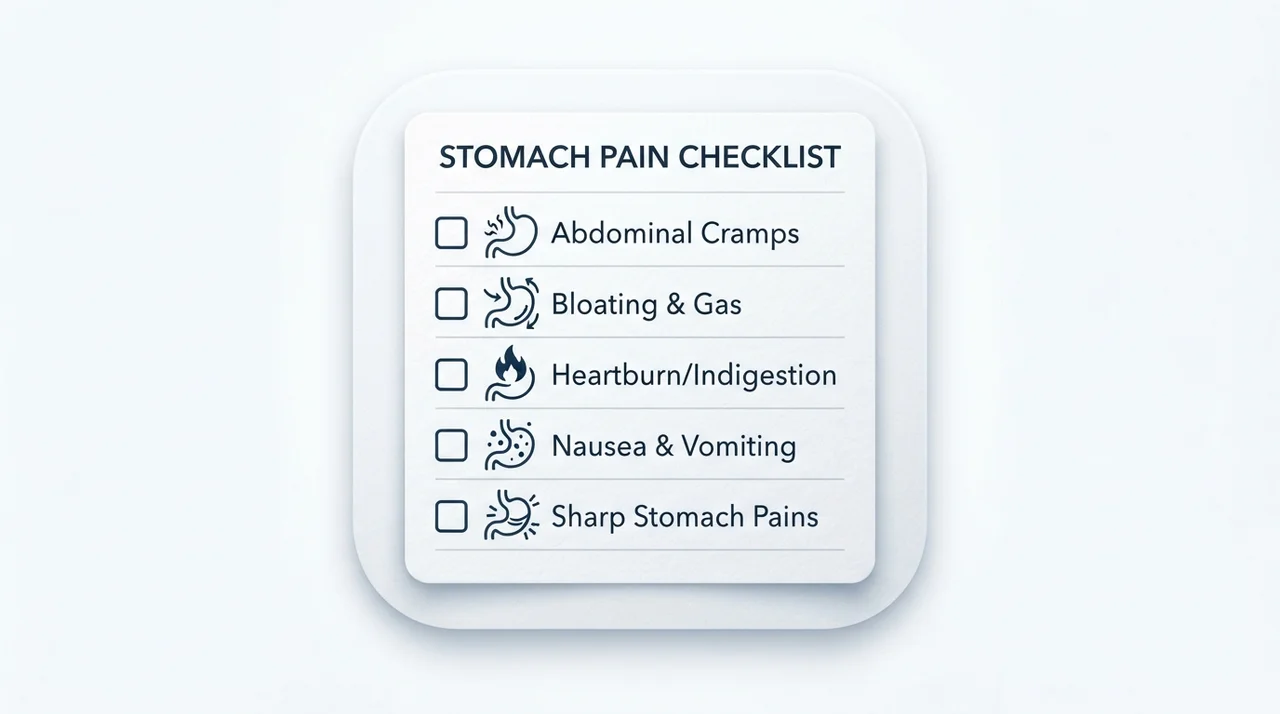 STOMACH PAIN CHECKLIST

☐ Abdominal Cramps
☐ Bloating & Gas
☐ Heartburn/Indigestion
☐ Nausea & Vomiting
☐ Sharp Stomach Pains